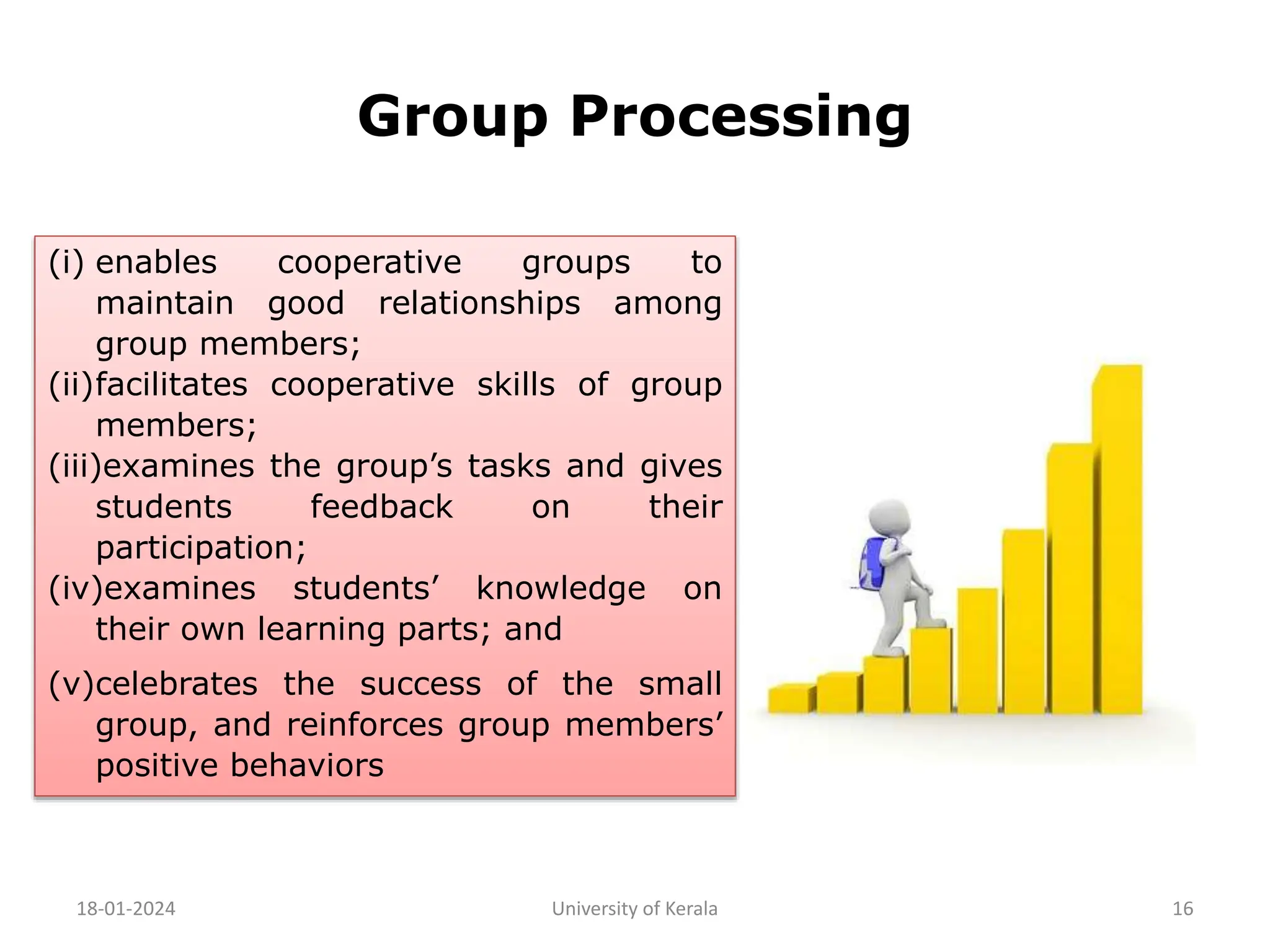 Group Processing

(i) enables cooperative groups to maintain good relationships among group members;
(ii)facilitates cooperative skills of group members;
(iii)examines the group’s tasks and gives students feedback on their participation;
(iv)examines students’ knowledge on their own learning parts; and
(v)celebrates the success of the small group, and reinforces group members’ positive behaviors

18-01-2024 University of Kerala 16